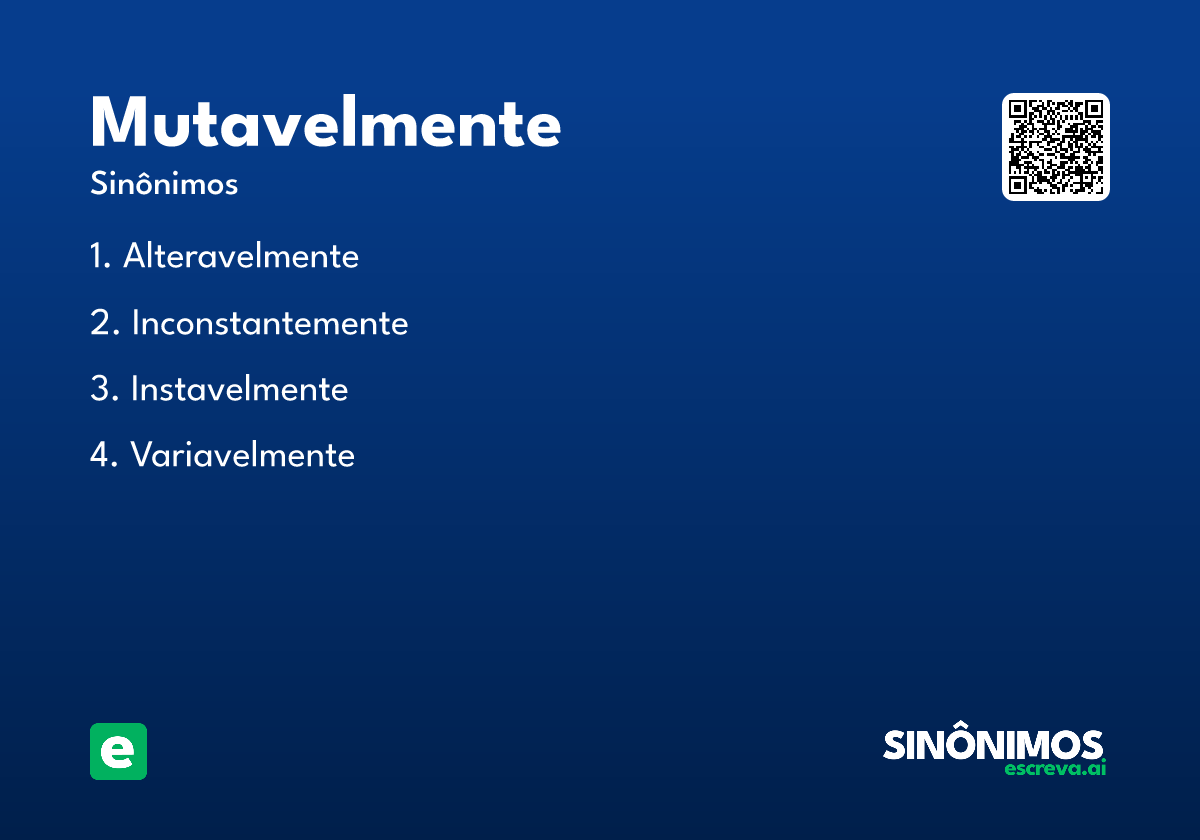 Mutavelmente

Sinônimos

1. Alteravelmente

2. Inconstantemente

3. Instavelmente

4. Variavelmente

e

SINÔNIMOS
escreva.ai